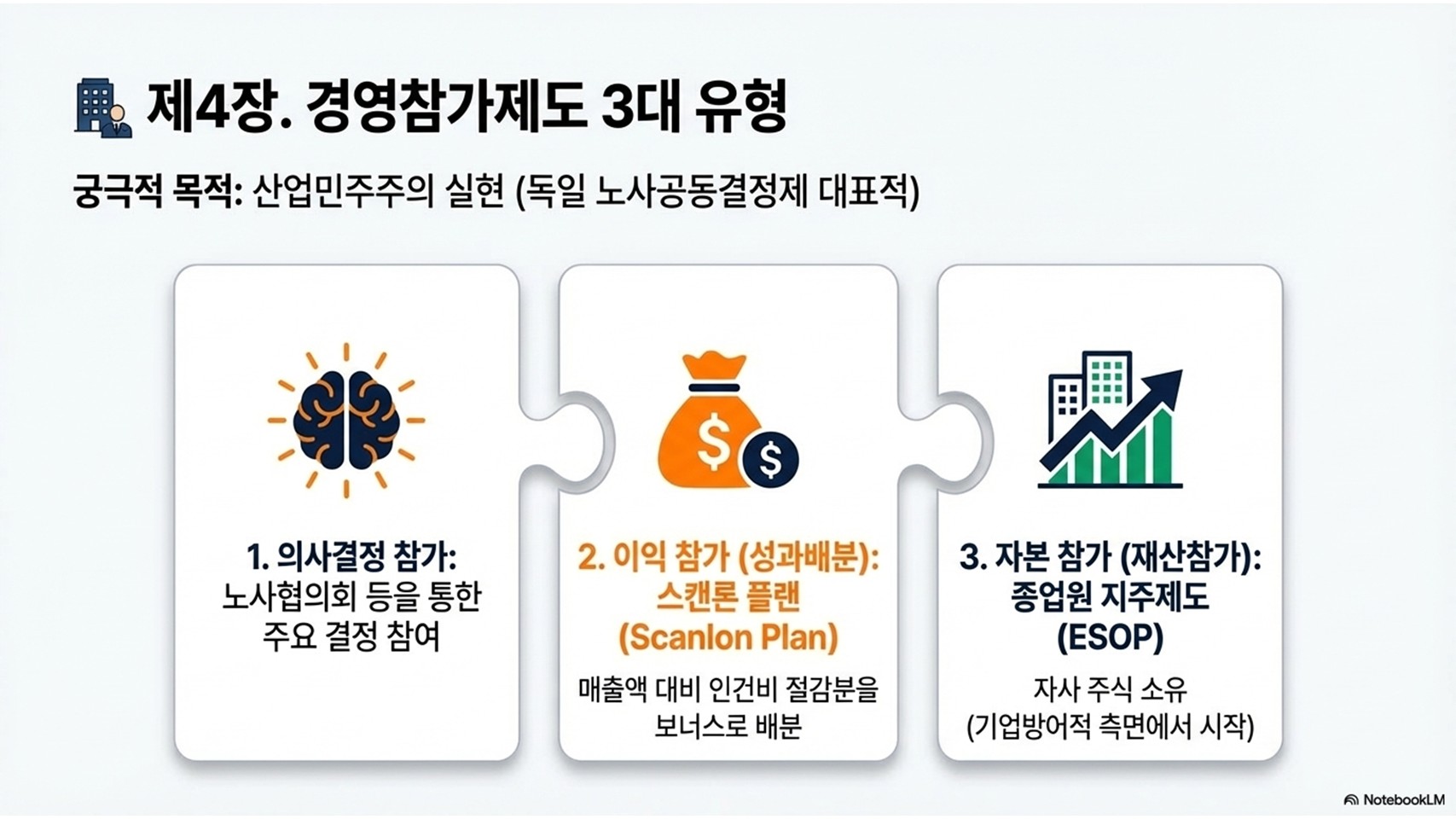 제4장. 경영참가제도 3대 유형

궁극적 목적: 산업민주주의 실현 (독일 노사공동결정제 대표적)

1. 의사결정 참가:
노사협의회 등을 통한 주요 결정 참여

2. 이익 참가 (성과배분):
스캔론 플랜 (Scanlon Plan)

매출액 대비 인건비 절감분을 보너스로 배분

3. 자본 참가 (재산참가):
종업원 지주제도 (ESOP)

자사 주식 소유
(기업방어적 측면에서 시작)

NotebookLM